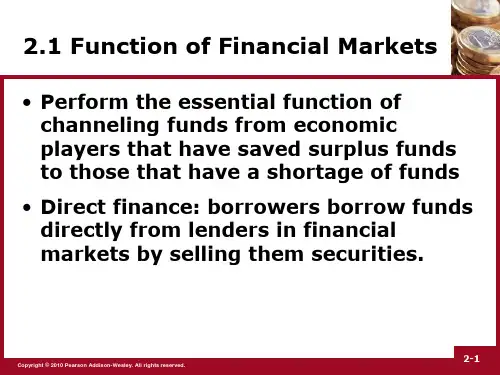 2.1 Function of Financial Markets

• Perform the essential function of channeling funds from economic players that have saved surplus funds to those that have a shortage of funds

• Direct finance: borrowers borrow funds directly from lenders in financial markets by selling them securities.

Copyright © 2010 Pearson Addison-Wesley. All rights reserved.

2-1